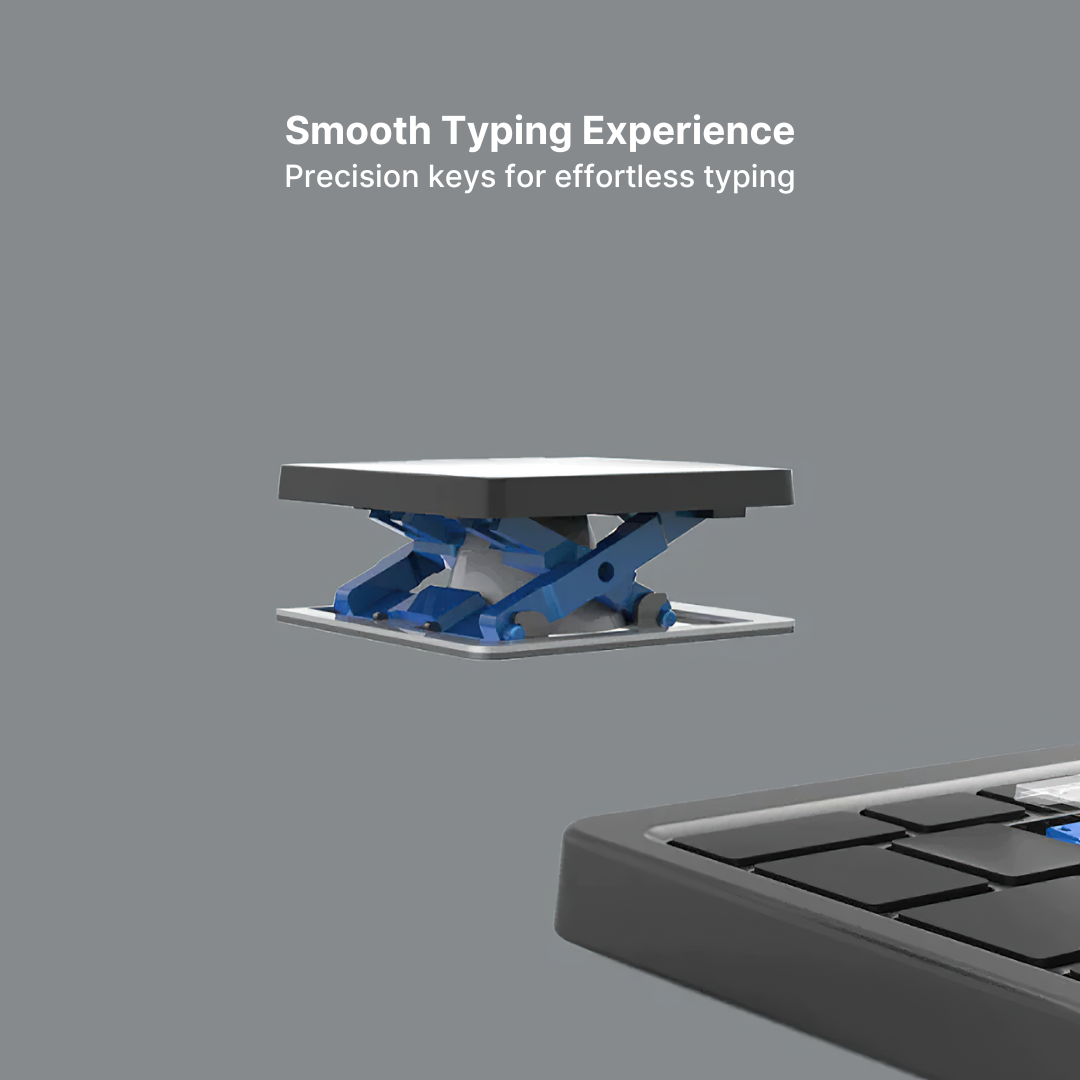 Smooth Typing Experience
Precision keys for effortless typing